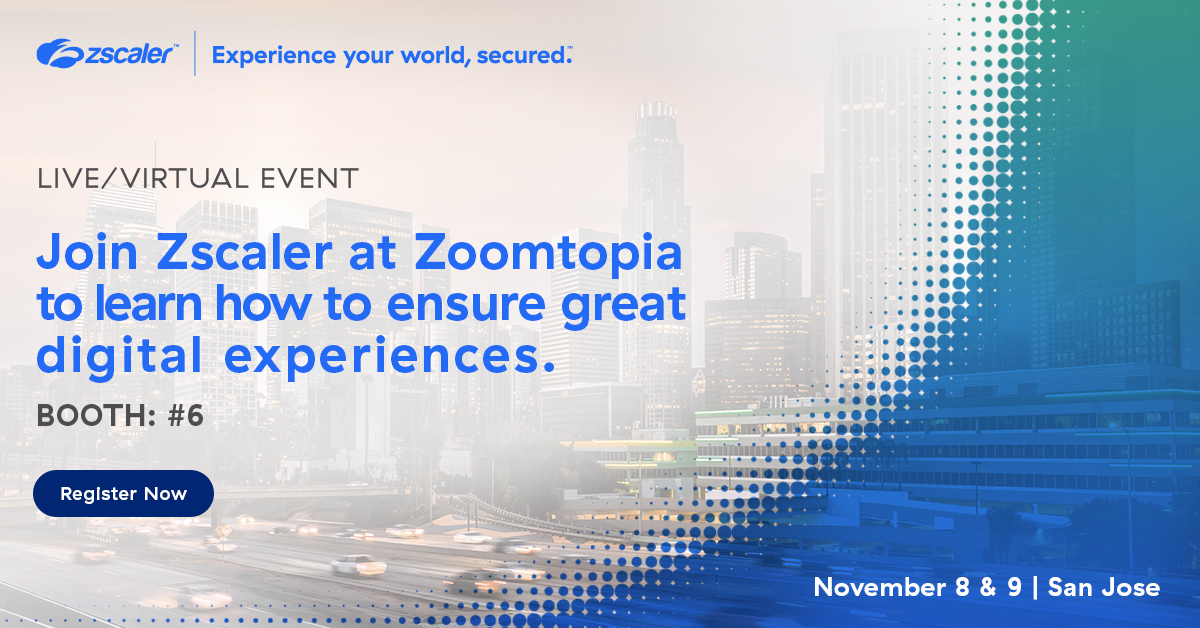 zscaler™ | Experience your world, secured.™

LIVE/VIRTUAL EVENT

Join Zscaler at Zoomtopia to learn how to ensure great digital experiences.

BOOTH: #6

Register Now

November 8 & 9 | San Jose